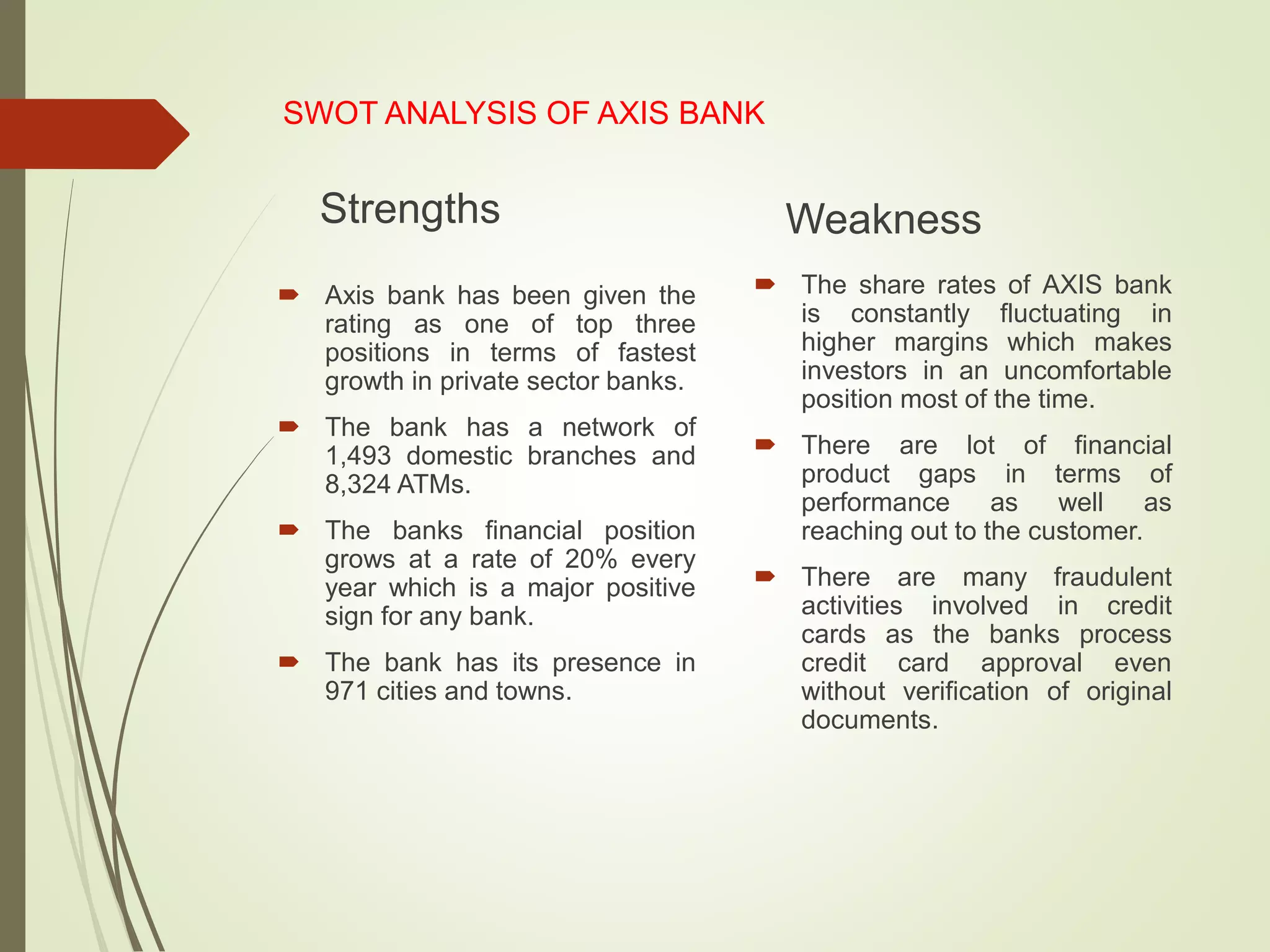 SWOT ANALYSIS OF AXIS BANK

Strengths

Axis bank has been given the rating as one of top three positions in terms of fastest growth in private sector banks.

The bank has a network of 1,493 domestic branches and 8,324 ATMs.

The banks financial position grows at a rate of 20% every year which is a major positive sign for any bank.

The bank has its presence in 971 cities and towns.

Weakness

The share rates of AXIS bank is constantly fluctuating in higher margins which makes investors in an uncomfortable position most of the time.

There are lot of financial product gaps in terms of performance as well as reaching out to the customer.

There are many fraudulent activities involved in credit cards as the banks process credit card approval even without verification of original documents.